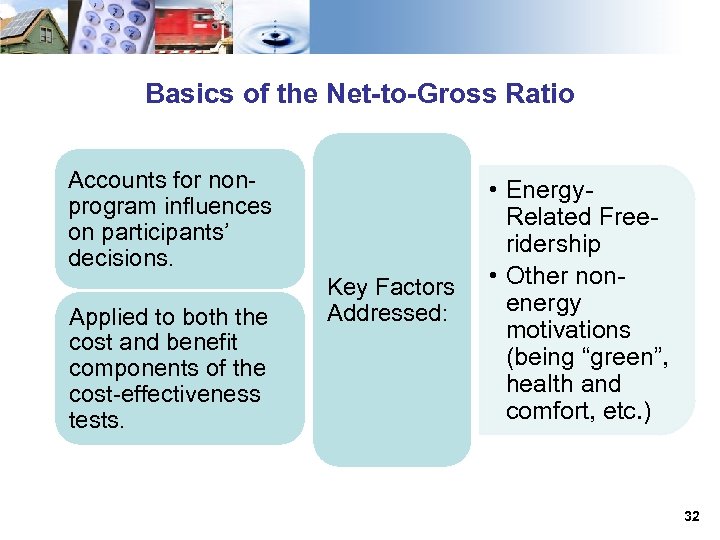 Basics of the Net-to-Gross Ratio

Accounts for non-program influences on participants' decisions.

Applied to both the cost and benefit components of the cost-effectiveness tests.

Key Factors Addressed:

• Energy-Related Free-ridership
• Other non-energy motivations (being "green", health and comfort, etc.)

32